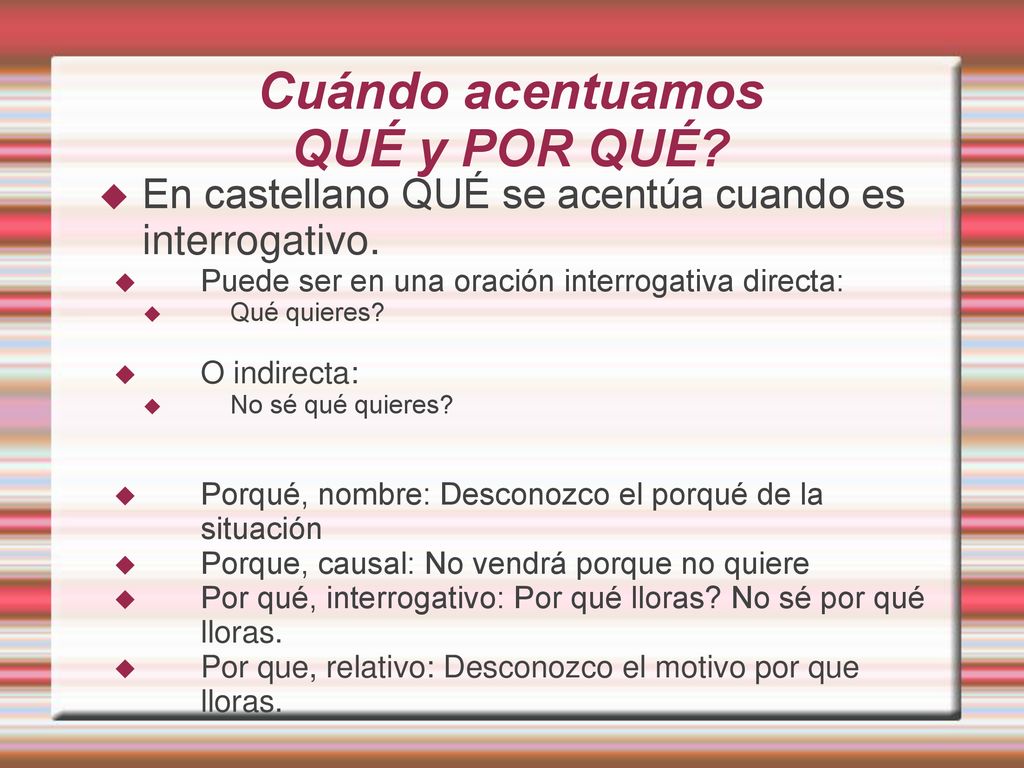 Cuándo acentuamos QUÉ y POR QUÉ?

En castellano QUÉ se acentúa cuando es interrogativo.

Puede ser en una oración interrogativa directa:

Qué quieres?

O indirecta:

No sé qué quieres?

Porqué, nombre: Desconozco el porqué de la situación

Porque, causal: No vendrá porque no quiere

Por qué, interrogativo: Por qué lloras? No sé por qué lloras.

Por que, relativo: Desconozco el motivo por que lloras.